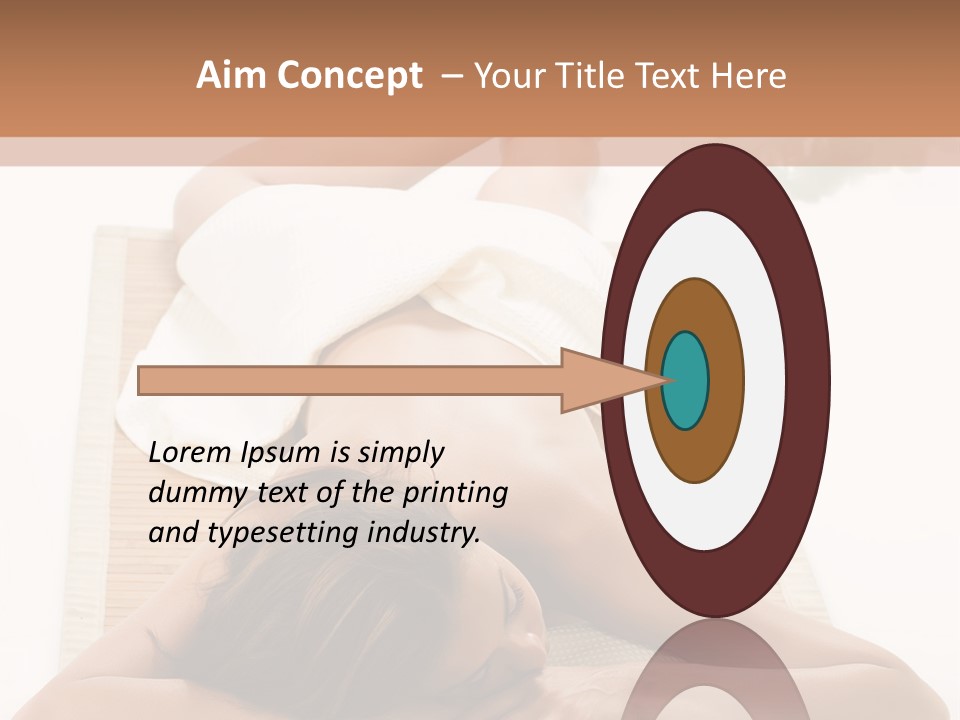 Aim Concept – Your Title Text Here

Lorem Ipsum is simply dummy text of the printing and typesetting industry.